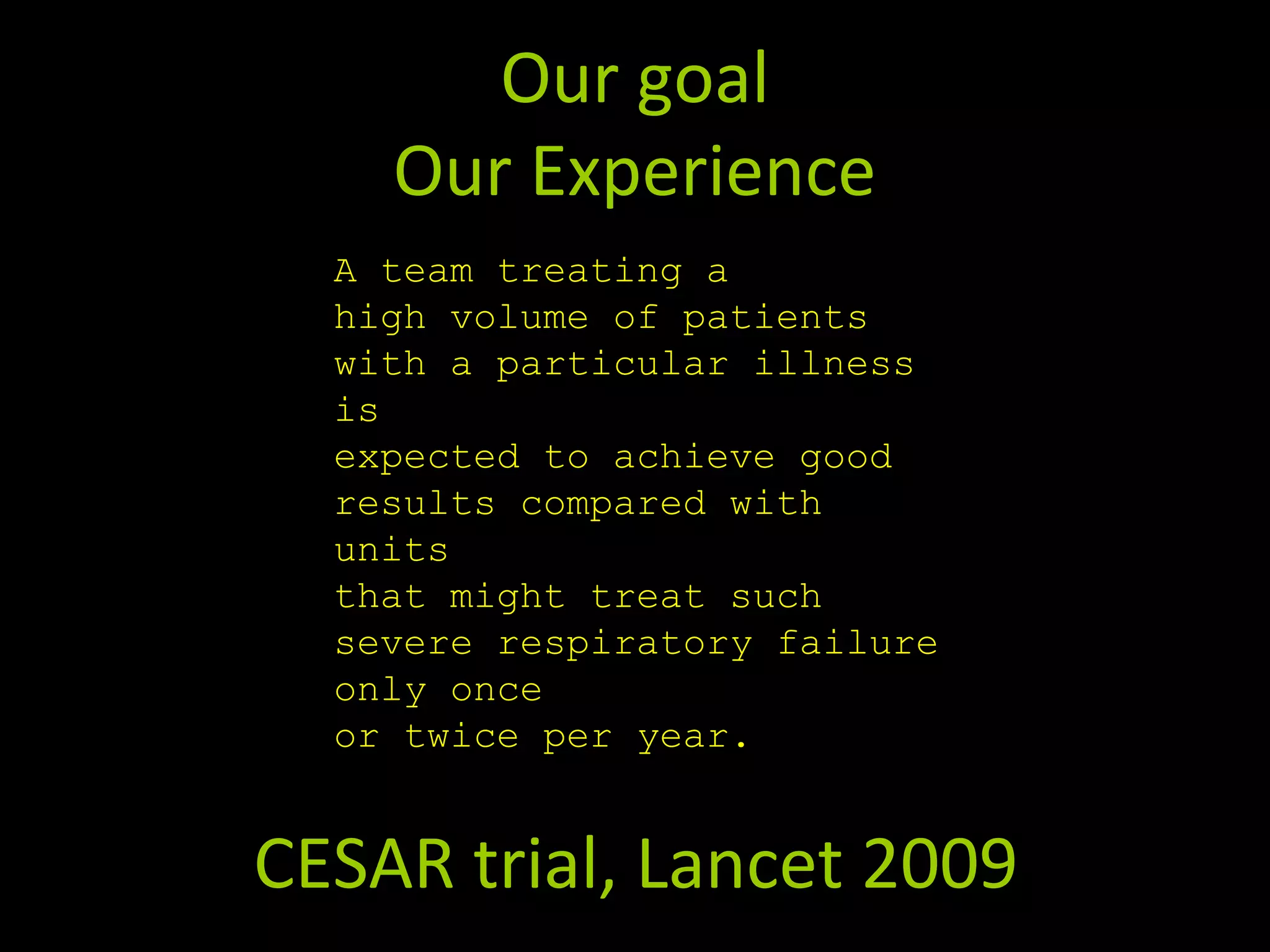 Our goal
Our Experience

A team treating a high volume of patients with a particular illness is expected to achieve good results compared with units that might treat such severe respiratory failure only once or twice per year.

CESAR trial, Lancet 2009